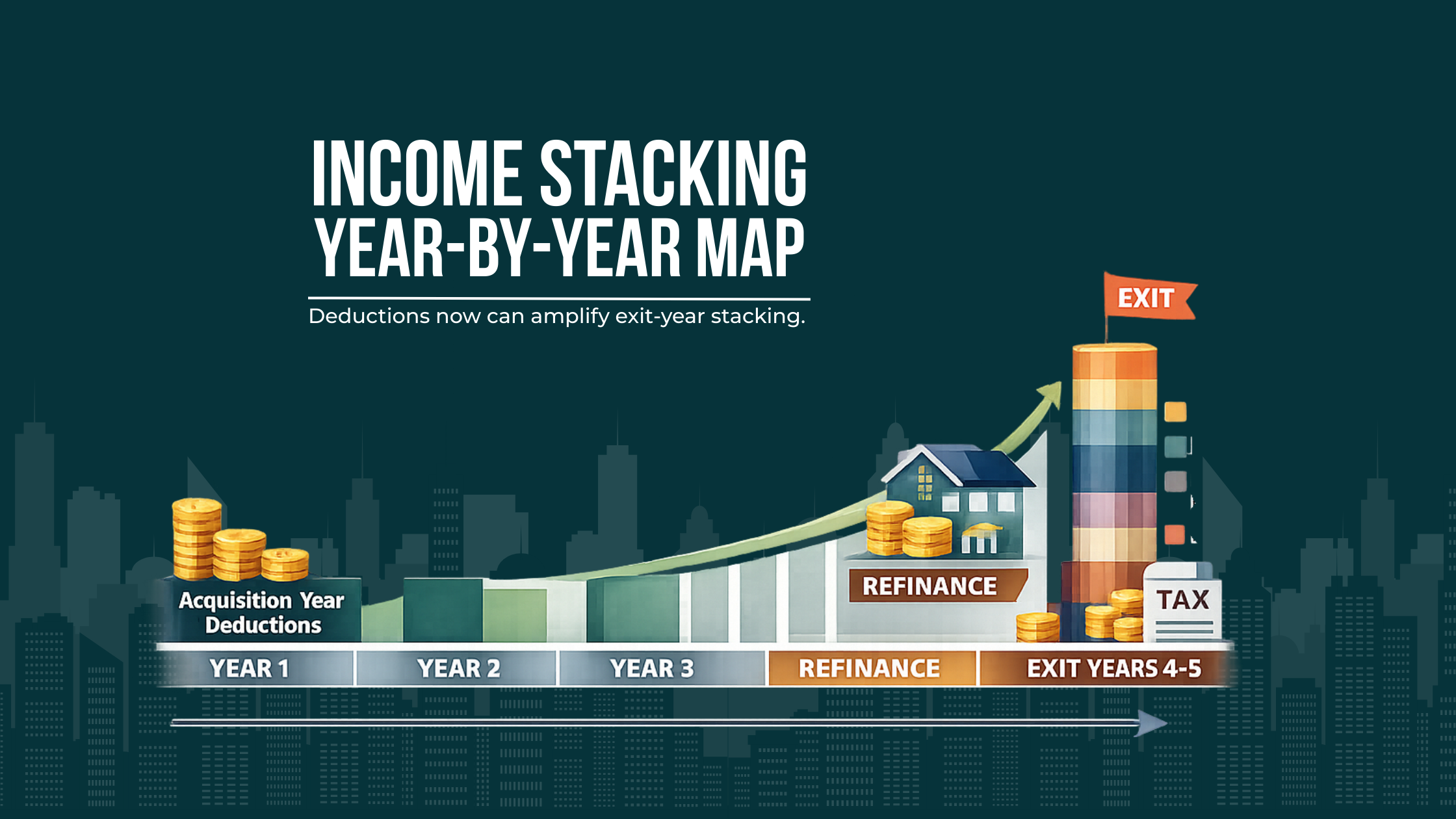 INCOME STACKING
YEAR-BY-YEAR MAP

Deductions now can amplify exit-year stacking.

EXIT

Acquisition Year Deductions

REFINANCE

TAX

YEAR 1
YEAR 2
YEAR 3
REFINANCE
EXIT YEARS 4-5